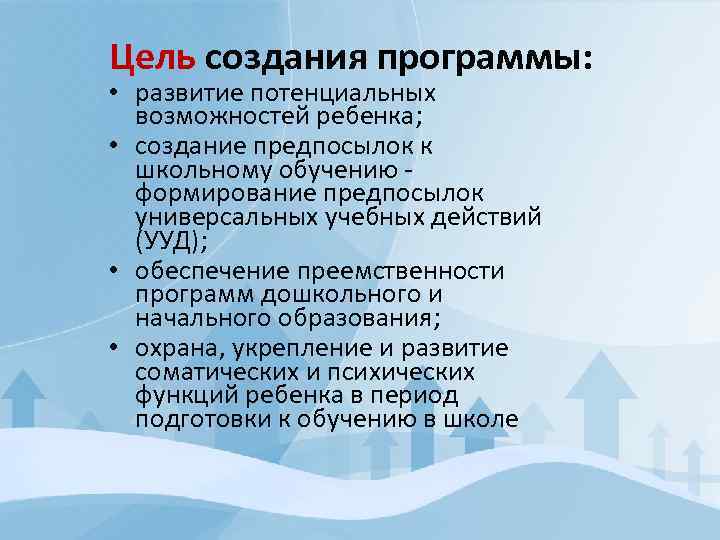 Цель создания программы:

• развитие потенциальных возможностей ребенка;
• создание предпосылок к школьному обучению - формирование предпосылок универсальных учебных действий (УУД);
• обеспечение преемственности программ дошкольного и начального образования;
• охрана, укрепление и развитие соматических и психических функций ребенка в период подготовки к обучению в школе